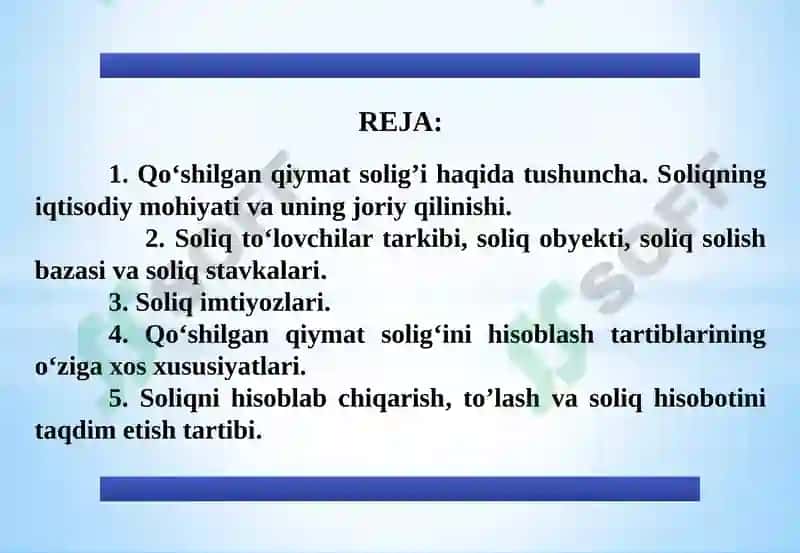 REJA:

1. Qo‘shilgan qiymat solig’i haqida tushuncha. Soliqning iqtisodiy mohiyati va uning joriy qilinishi.

2. Soliq to‘lovchilar tarkibi, soliq obyekti, soliq solish bazasi va soliq stavkalari.

3. Soliq imtiyozlari.

4. Qo‘shilgan qiymat solig‘ini hisoblash tartiblarining o‘ziga xos xususiyatlari.

5. Soliqni hisoblab chiqarish, to’lash va soliq hisobotini taqdim etish tartibi.

SOFT